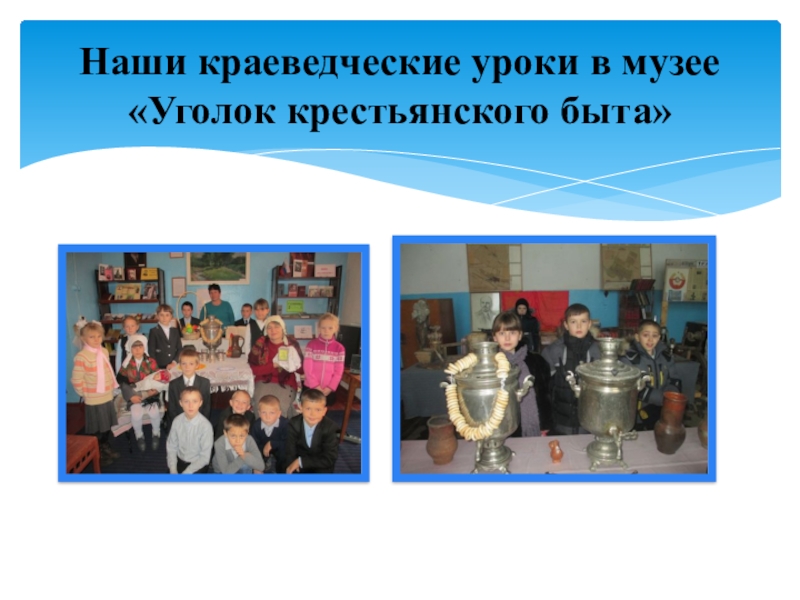 Наши краеведческие уроки в музее «Уголок крестьянского быта»